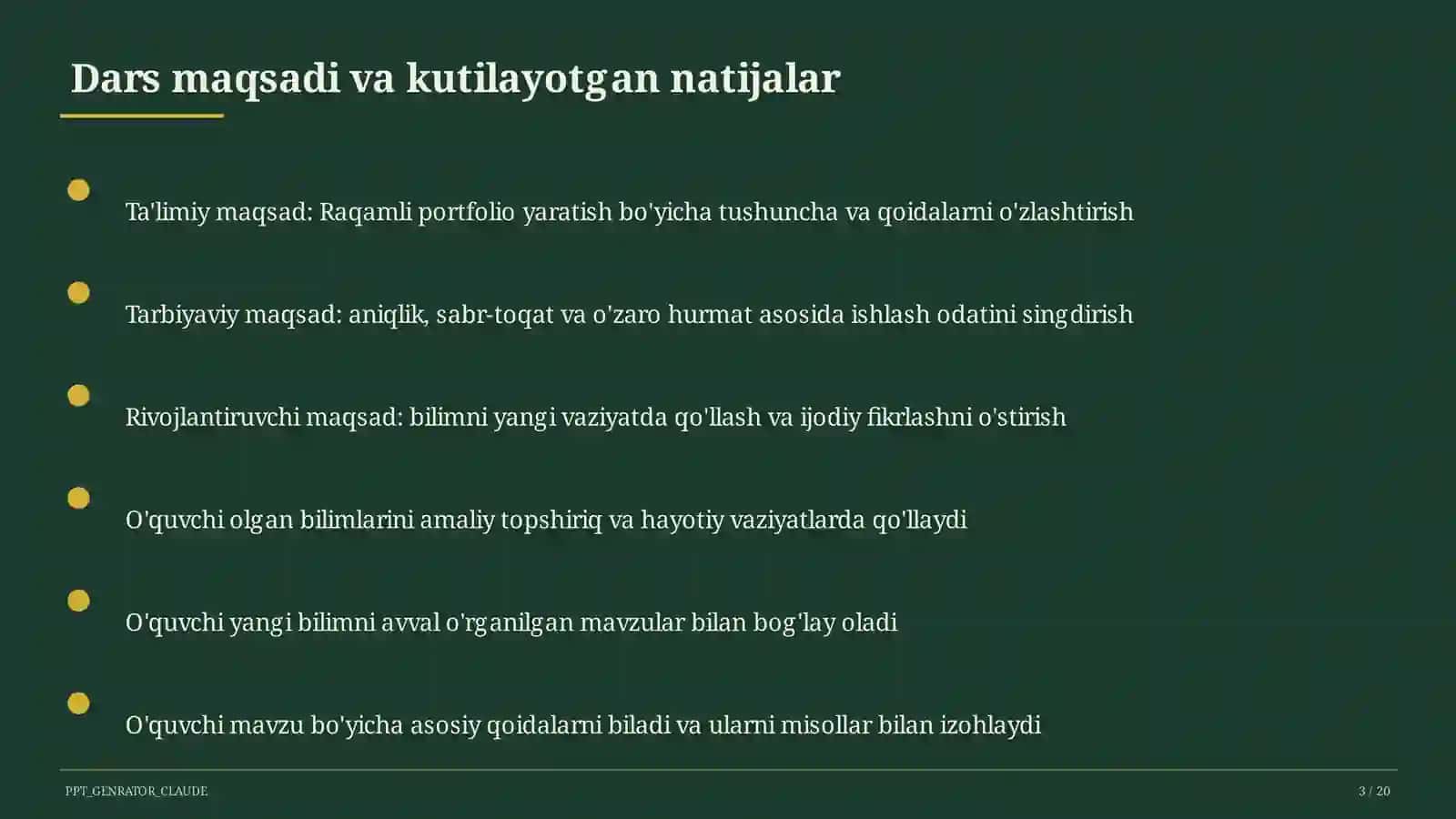 Dars maqsadi va kutilayotgan natijalar

Ta'limiy maqsad: Raqamli portfolio yaratish bo'yicha tushuncha va qoidalarni o'zlashtirish

Tarbiyaviy maqsad: aniqlik, sabr-toqat va o'zaro hurmat asosida ishlash odatini singdirish

Rivojlantiruvchi maqsad: bilimni yangi vaziyatda qo'llash va ijodiy fikrlashni o'stirish

O'quvchi olgan bilimlarini amaliy topshiriq va hayotiy vaziyatlarda qo'llaydi

O'quvchi yangi bilimni avval o'rganilgan mavzular bilan bog'lay oladi

O'quvchi mavzu bo'yicha asosiy qoidalarni biladi va ularni misollar bilan izohlaydi

PPT_GENRATOR_CLAUDE

3 / 20